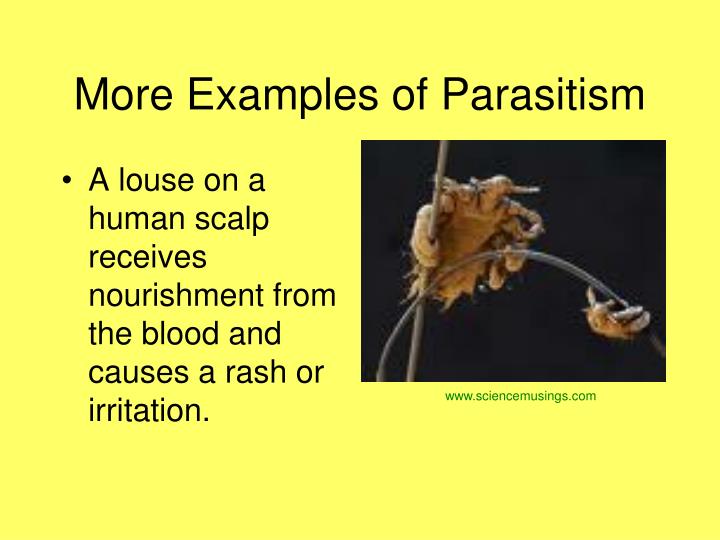 More Examples of Parasitism

• A louse on a human scalp receives nourishment from the blood and causes a rash or irritation.

www.sciencemusings.com